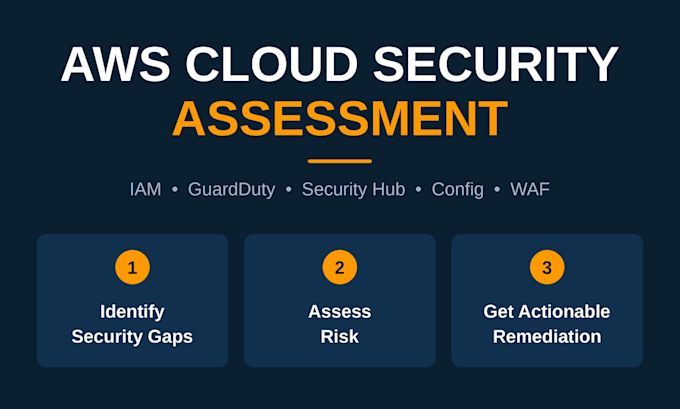 AWS CLOUD SECURITY
ASSESSMENT

IAM • GuardDuty • Security Hub • Config • WAF

1

Identify
Security Gaps

2

Assess
Risk

3

Get Actionable
Remediation